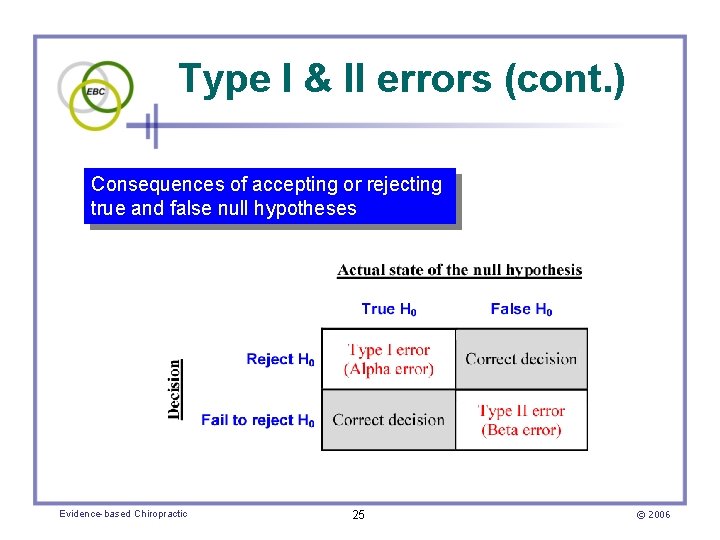 EBC

Type I & II errors (cont.)

Consequences of accepting or rejecting true and false null hypotheses

Actual state of the null hypothesis

Decision

| | True $H_0$ | False $H_0$ |
|---|---|---|
| Reject $H_0$ | Type I error (Alpha error) | Correct decision |
| Fail to reject $H_0$ | Correct decision | Type II error (Beta error) |

Evidence-based Chiropractic

25

© 2006